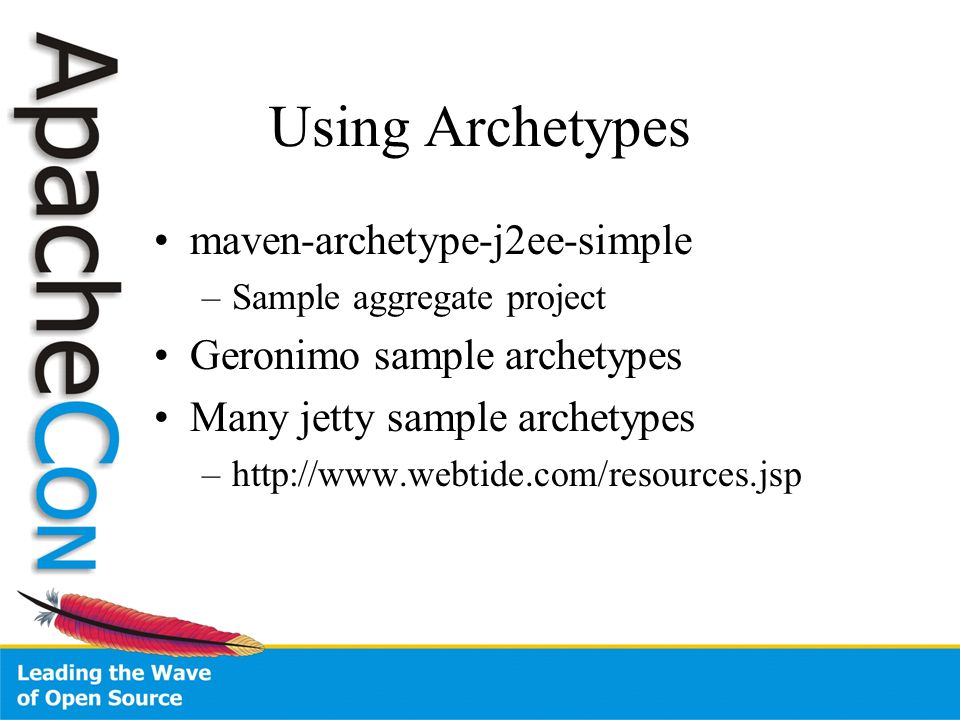 ApacheCon

Using Archetypes

• maven-archetype-j2ee-simple
– Sample aggregate project
• Geronimo sample archetypes
• Many jetty sample archetypes
– http://www.webtide.com/resources.jsp

Leading the Wave of Open Source